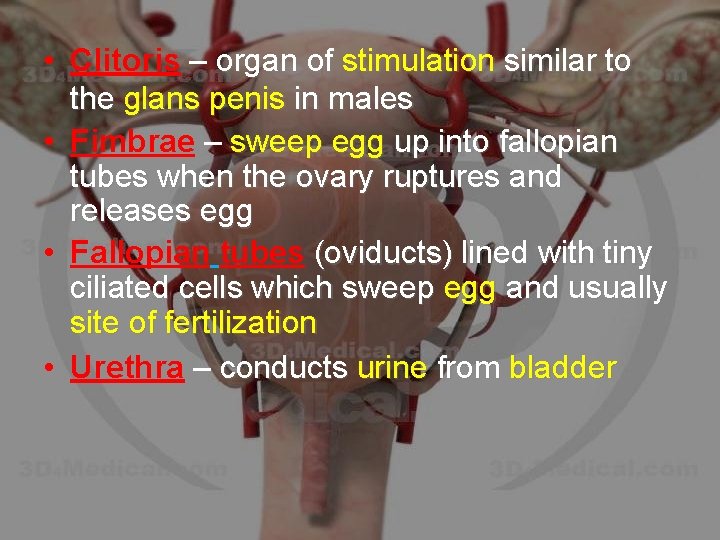 • Clitoris – organ of stimulation similar to the glans penis in males
• Fimbrae – sweep egg up into fallopian tubes when the ovary ruptures and releases egg
• Fallopian tubes (oviducts) lined with tiny ciliated cells which sweep egg and usually site of fertilization
• Urethra – conducts urine from bladder

3D4Medical.com
3D4Medical.com
3D4Medical.com